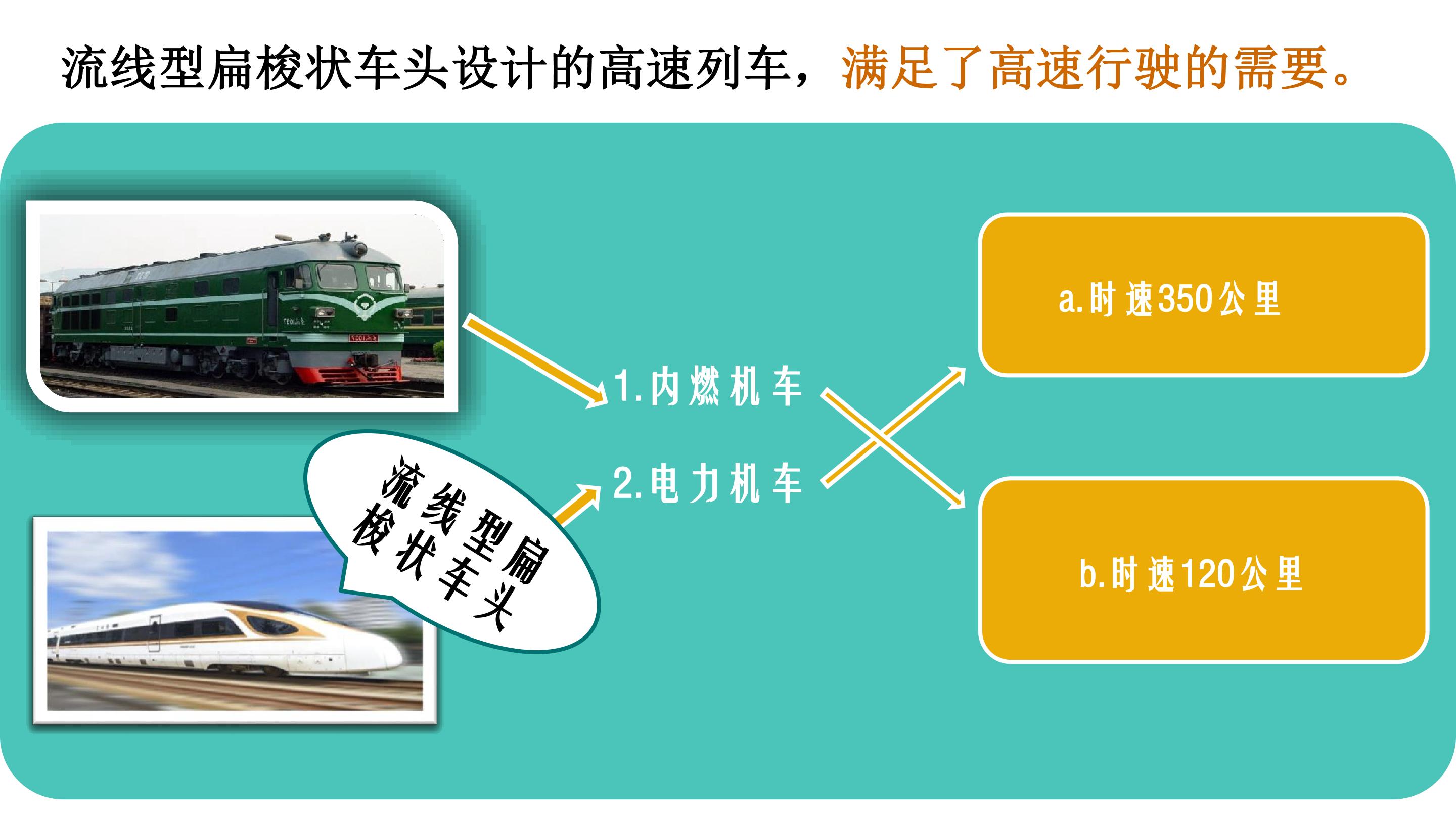 流线型扁梭状车头设计的高速列车，满足了高速行驶的需要。

1.内燃机车

2.电力机车

流线型扁梭状车头

a.时速350公里

b.时速120公里